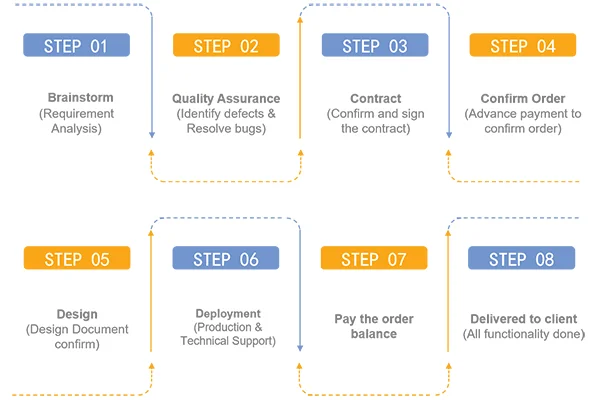 STEP 01

Brainstorm
(Requirement Analysis)

STEP 02

Quality Assurance
(Identify defects & Resolve bugs)

STEP 03

Contract
(Confirm and sign the contract)

STEP 04

Confirm Order
(Advance payment to confirm order)

STEP 05

Design
(Design Document confirm)

STEP 06

Deployment
(Production & Technical Support)

STEP 07

Pay the order balance

STEP 08

Delivered to client
(All functionality done)